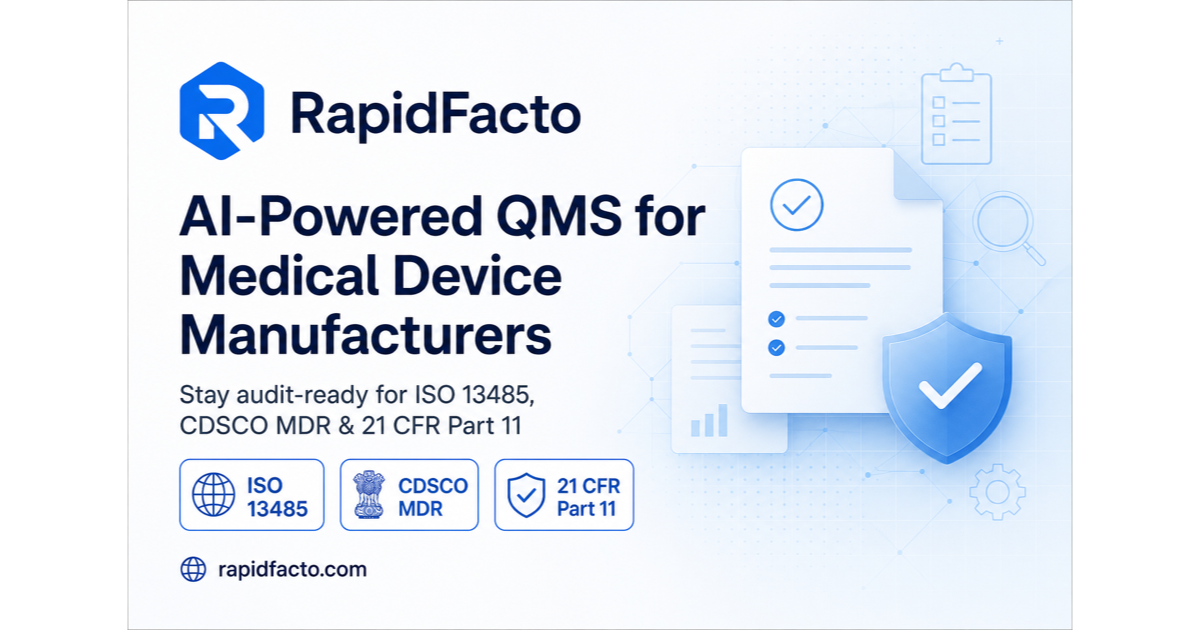 RapidFacto

AI-Powered QMS for Medical Device Manufacturers

Stay audit-ready for ISO 13485, CDSCO MDR & 21 CFR Part 11

ISO 13485

CDSCO MDR

21 CFR Part 11

rapidfacto.com